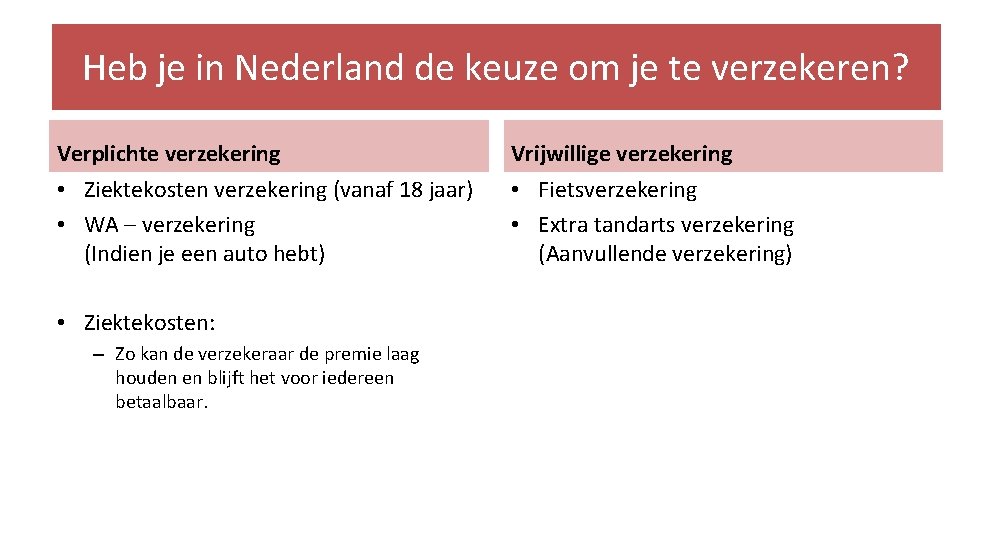 Heb je in Nederland de keuze om je te verzekeren?

Verplichte verzekering

• Ziektekosten verzekering (vanaf 18 jaar)
• WA – verzekering (Indien je een auto hebt)

• Ziektekosten:
– Zo kan de verzekeraar de premie laag houden en blijft het voor iedereen betaalbaar.

Vrijwillige verzekering

• Fietsverzekering
• Extra tandarts verzekering (Aanvullende verzekering)